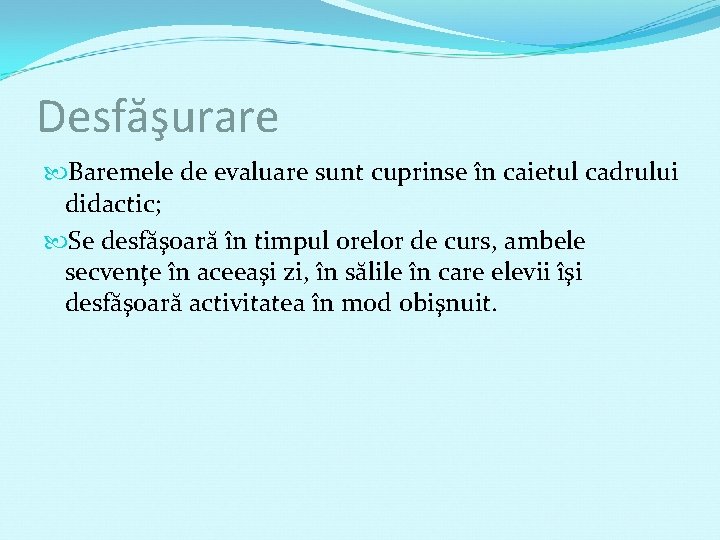 Desfăşurare

Baremele de evaluare sunt cuprinse în caietul cadrului didactic;

Se desfăşoară în timpul orelor de curs, ambele secvenţe în aceeaşi zi, în sălile în care elevii îşi desfăşoară activitatea în mod obişnuit.